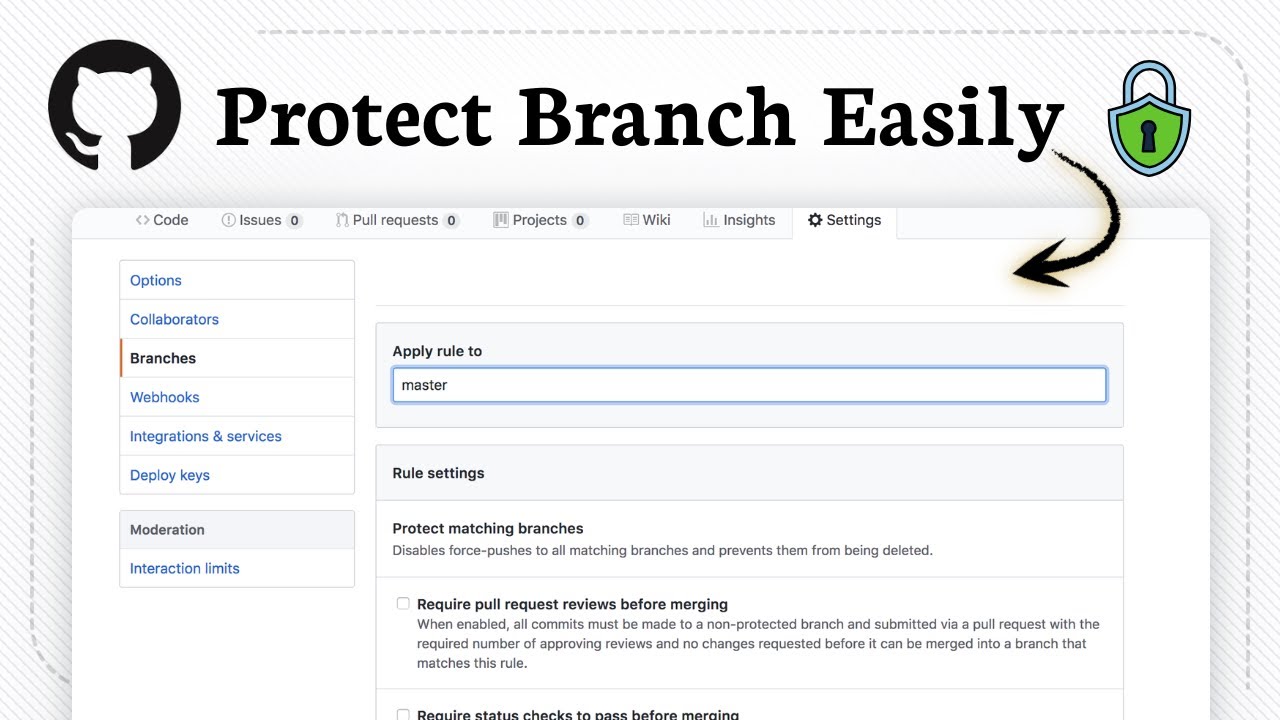 Protect Branch Easily

Code Issues 0 Pull requests 0 Projects 0 Wiki Insights Settings

Options
Collaborators
Branches
Webhooks
Integrations & services
Deploy keys

Moderation
Interaction limits

Apply rule to
master

Rule settings

Protect matching branches
Disables force-pushes to all matching branches and prevents them from being deleted.

Require pull request reviews before merging
When enabled, all commits must be made to a non-protected branch and submitted via a pull request with the required number of approving reviews and no changes requested before it can be merged into a branch that matches this rule.

Require status checks to pass before merging